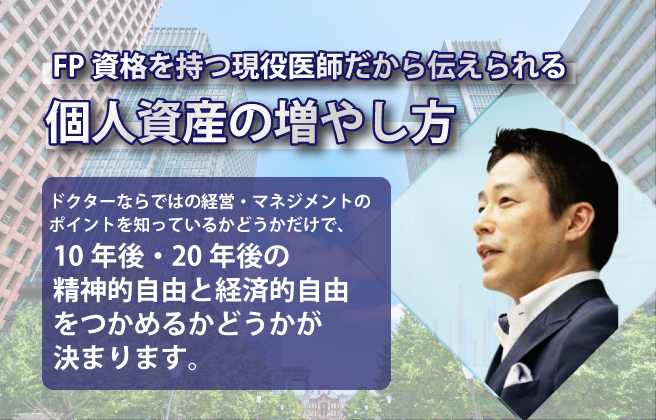 FP 資格を持つ現役医師だから伝えられる

個人資産の増やし方

ドクターならではの経営・マネジメントのポイントを知っているかどうかだけで、

10 年後・20 年後の精神的自由と経済的自由をつかめるかどうかが決まります。